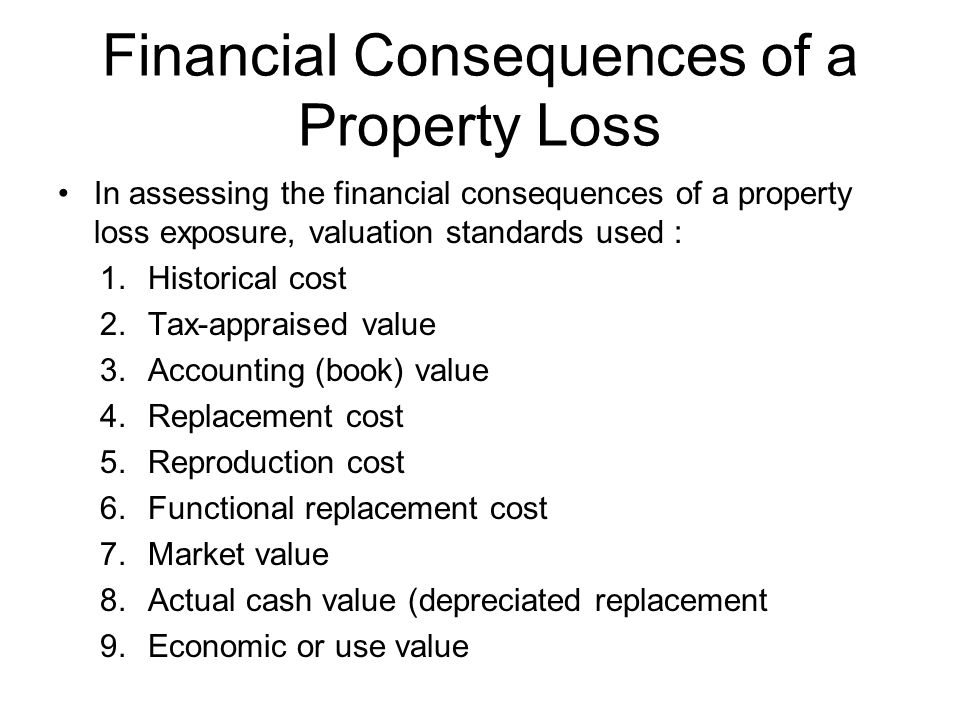 Financial Consequences of a Property Loss

• In assessing the financial consequences of a property loss exposure, valuation standards used :

1. Historical cost
2. Tax-appraised value
3. Accounting (book) value
4. Replacement cost
5. Reproduction cost
6. Functional replacement cost
7. Market value
8. Actual cash value (depreciated replacement
9. Economic or use value